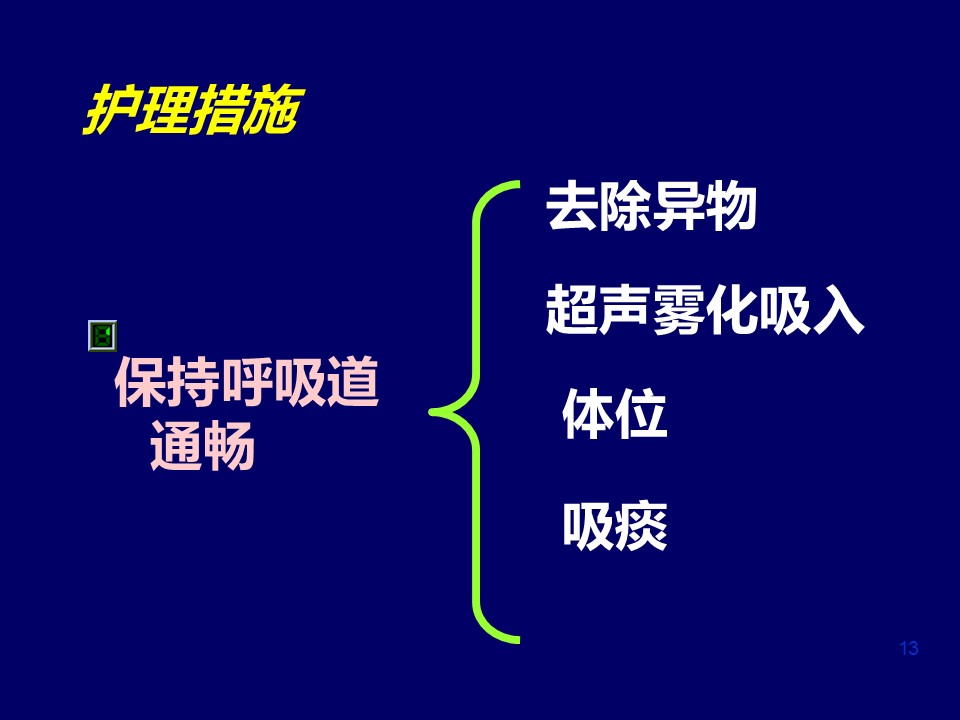 护理措施

保持呼吸道通畅

去除异物

超声雾化吸入

体位

吸痰

13